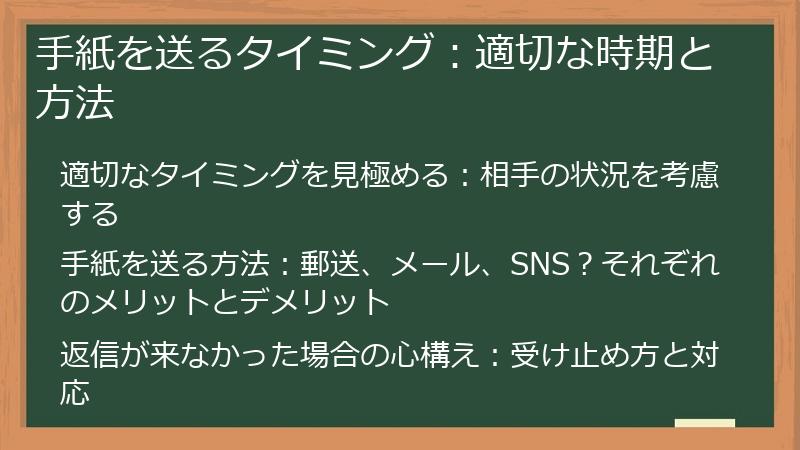 手紙を送るタイミング：適切な時期と方法

適切なタイミングを見極める：相手の状況を考慮する

手紙を送る方法：郵送、メール、SNS？それぞれのメリットとデメリット

返信が来なかった場合の心構え：受け止め方と対応